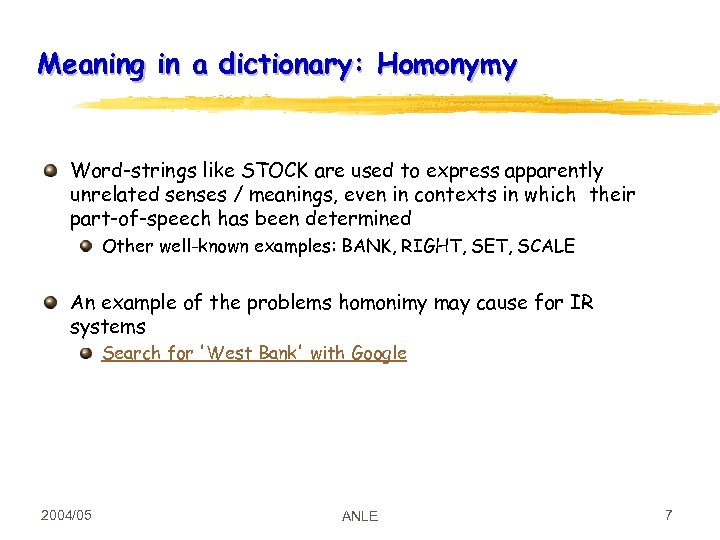 Meaning in a dictionary: Homonymy

Word-strings like STOCK are used to express apparently unrelated senses / meanings, even in contexts in which their part-of-speech has been determined

Other well-known examples: BANK, RIGHT, SET, SCALE

An example of the problems homonimy may cause for IR systems

Search for 'West Bank' with Google

2004/05

ANLE

7